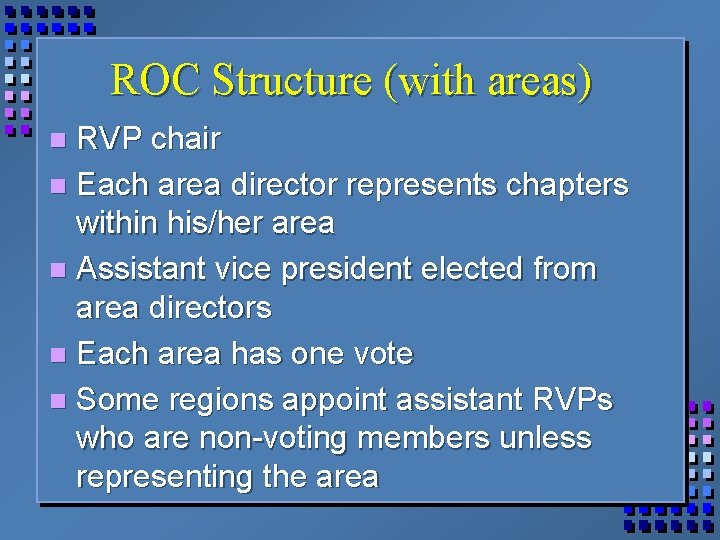 ROC Structure (with areas)

- RVP chair
- Each area director represents chapters within his/her area
- Assistant vice president elected from area directors
- Each area has one vote
- Some regions appoint assistant RVPs who are non-voting members unless representing the area